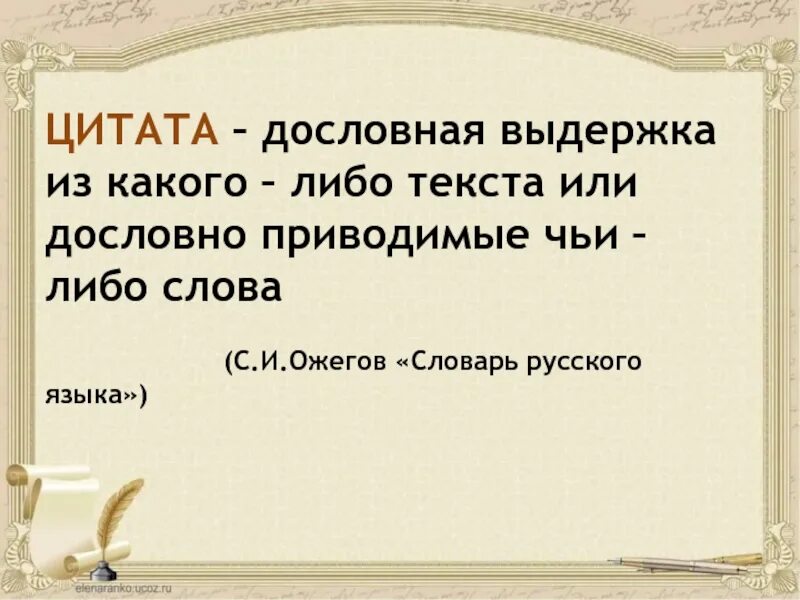 ЦИТАТА – дословная выдержка из какого – либо текста или дословно приводимые чьи – либо слова

(С.И.Ожегов «Словарь русского языка»)

elenaranko.ucoz.ru